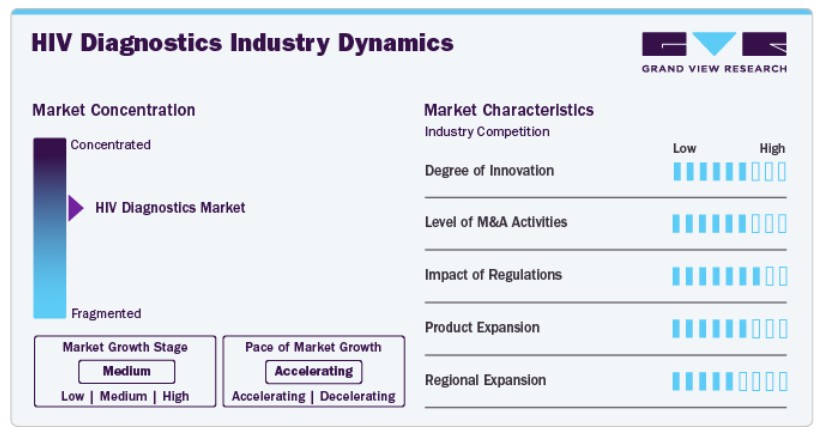 HIV Diagnostics Industry Dynamics

GRAND VIEW RESEARCH

Market Concentration

Concentrated

HIV Diagnostics Market

Fragmented

Market Growth Stage
Medium
Low | Medium | High

Pace of Market Growth
Accelerating
Accelerating | Decelerating

Market Characteristics
Industry Competition

Low High

Degree of Innovation

Level of M&A Activities

Impact of Regulations

Product Expansion

Regional Expansion